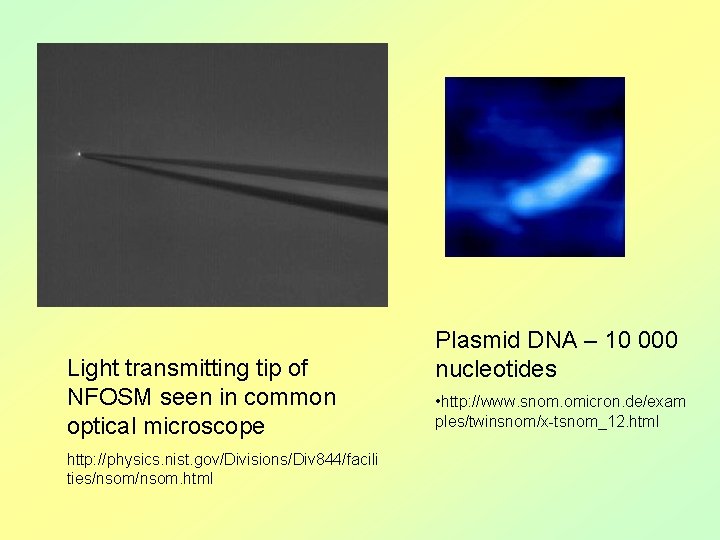 Light transmitting tip of NFOSM seen in common optical microscope

http://physics.nist.gov/Divisions/Div844/facilities/nsom/nsom.html

Plasmid DNA – 10 000 nucleotides

•http://www.snom.omicron.de/examples/twinsnom/x-tsnom_12.html